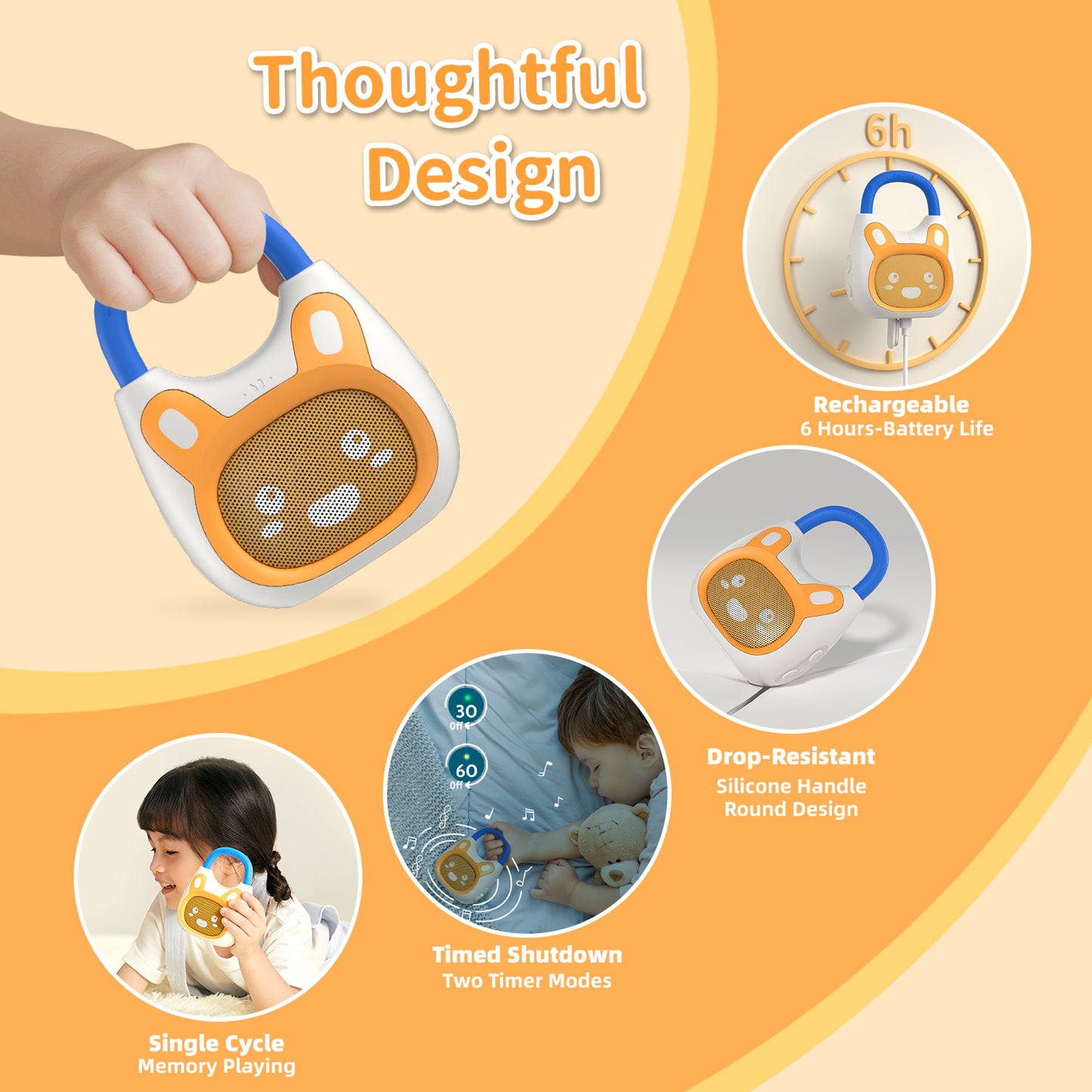 Thoughtful Design

6h

Rechargeable
6 Hours-Battery Life

Drop-Resistant
Silicone Handle
Round Design

30
Off

60
Off

Timed Shutdown
Two Timer Modes

Single Cycle
Memory Playing